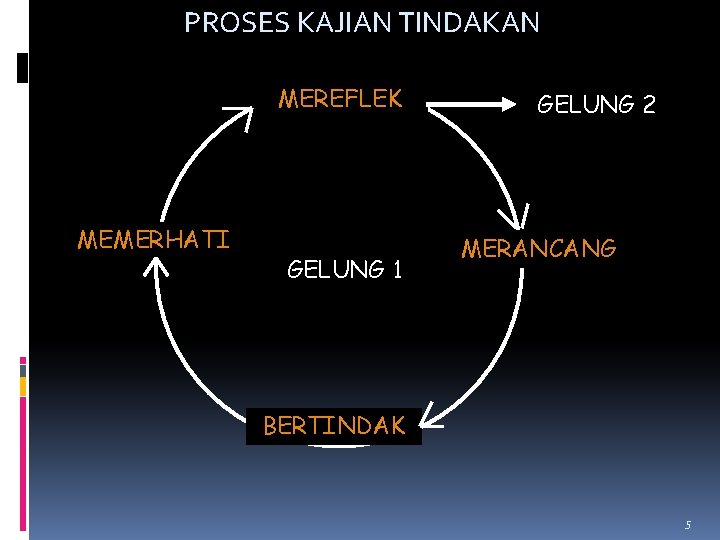 PROSES KAJIAN TINDAKAN

MEREFLEK

GELUNG 2

MEMERHATI

GELUNG 1

MERANCANG

BERTINDAK

5